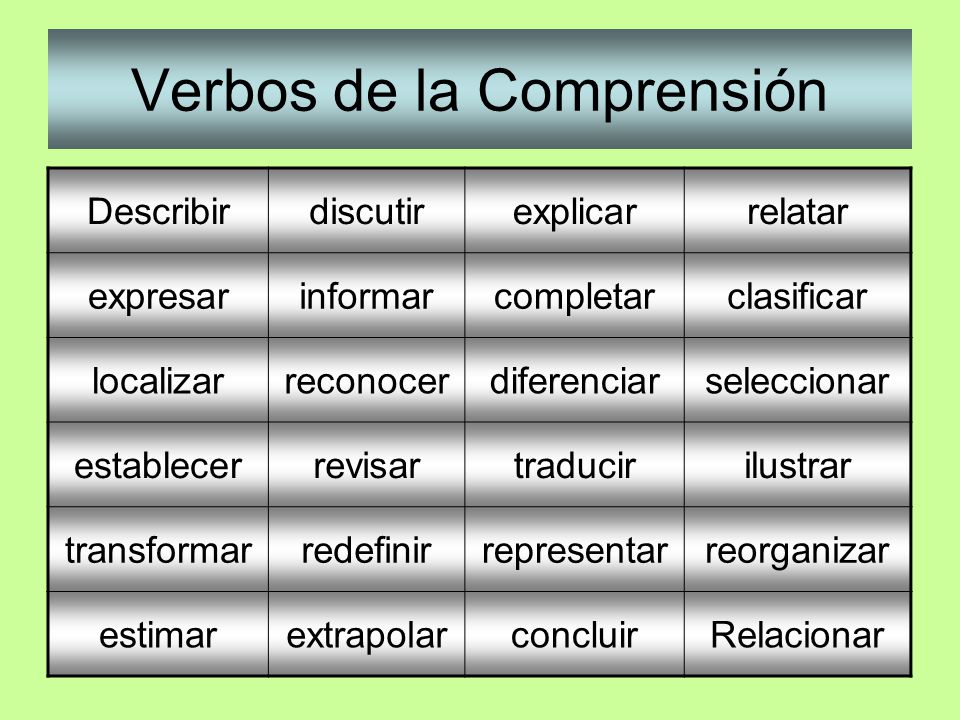 Verbos de la Comprensión

| Describir | discutir | explicar | relatar |
|---|---|---|---|
| expresar | informar | completar | clasificar |
| localizar | reconocer | diferenciar | seleccionar |
| establecer | revisar | traducir | ilustrar |
| transformar | redefinir | representar | reorganizar |
| estimar | extrapolar | concluir | Relacionar |